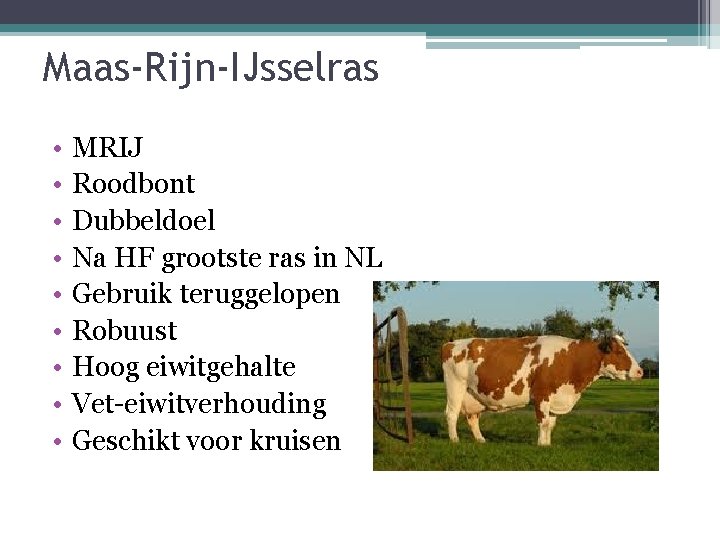 Maas-Rijn-IJsselras

• MRIJ
• Roodbont
• Dubbeldoel
• Na HF grootste ras in NL
• Gebruik teruggelopen
• Robuust
• Hoog eiwitgehalte
• Vet-eiwitverhouding
• Geschikt voor kruisen